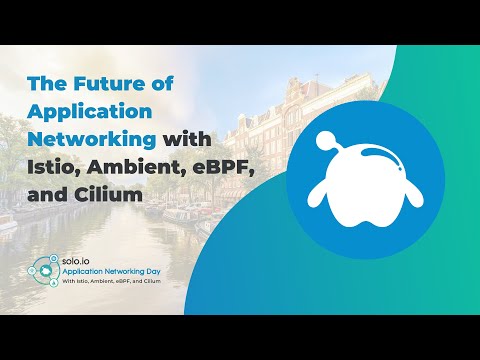 The Future of Application Networking with Istio, Ambient, eBPF, and Cilium

solo.io
Application Networking Day
With Istio, Ambient, eBPF, and Cilium